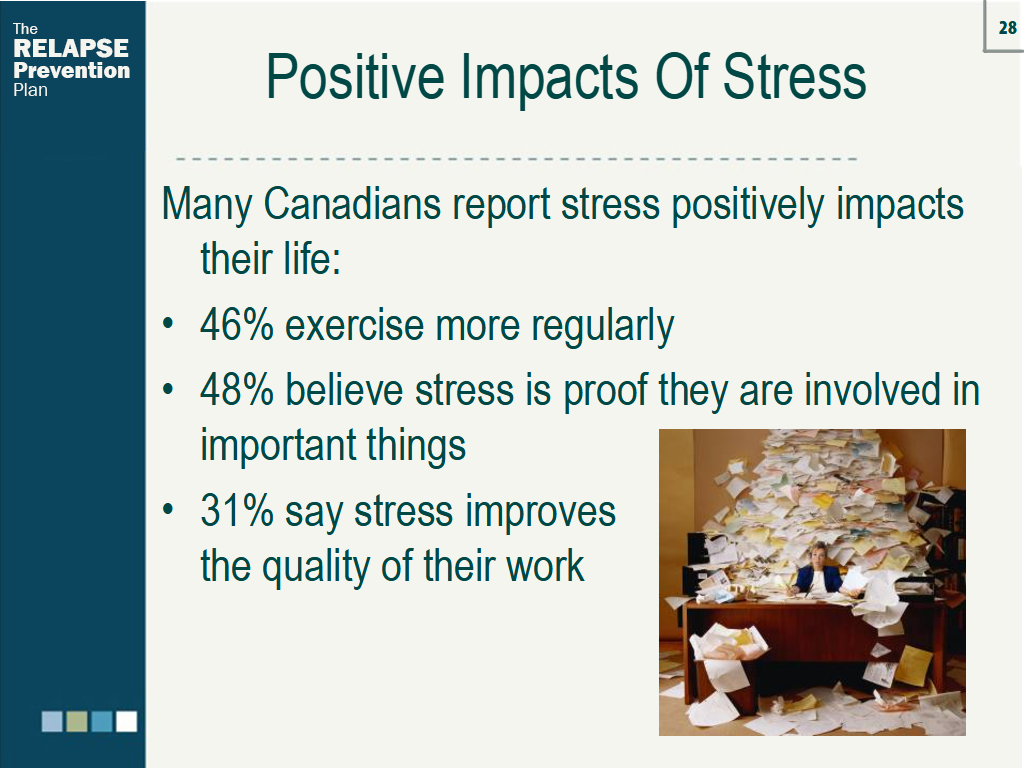 The
RELAPSE
Prevention
Plan

28

Positive Impacts Of Stress

Many Canadians report stress positively impacts their life:

• 46% exercise more regularly
• 48% believe stress is proof they are involved in important things
• 31% say stress improves the quality of their work